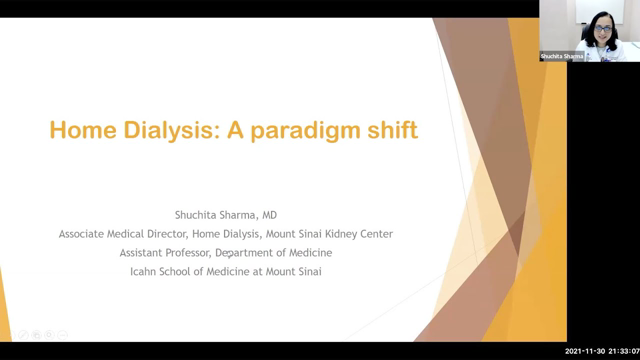 Shuchita Sharma

Home Dialysis: A paradigm shift

Shuchita Sharma, MD
Associate Medical Director, Home Dialysis, Mount Sinai Kidney Center
Assistant Professor, Department of Medicine
Icahn School of Medicine at Mount Sinai

2021-11-30 21:33:07